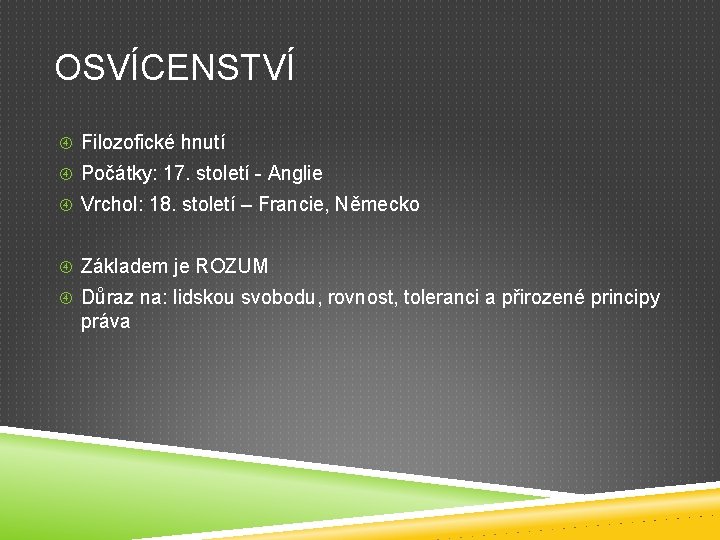 OSVÍCENSTVÍ

Filozofické hnutí
Počátky: 17. století - Anglie
Vrchol: 18. století – Francie, Německo

Základem je ROZUM
Důraz na: lidskou svobodu, rovnost, toleranci a přirozené principy práva